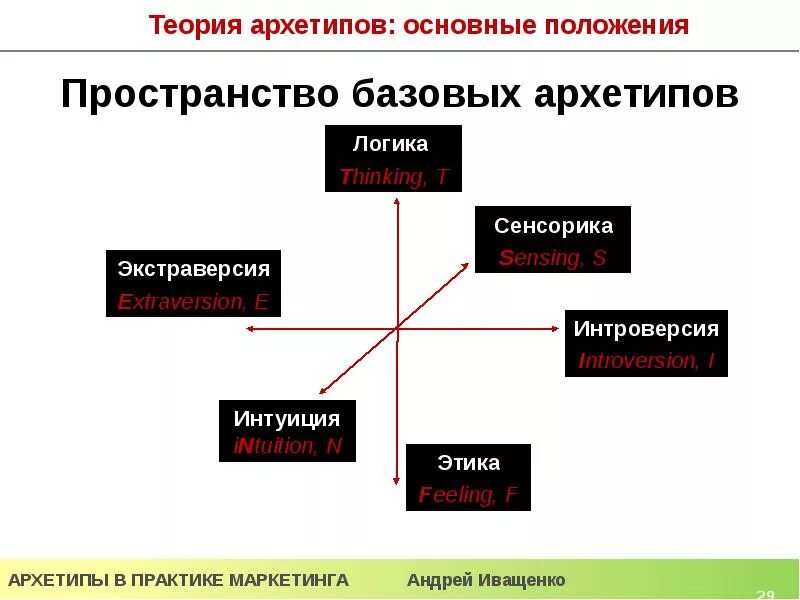 Теория архетипов: основные положения

Пространство базовых архетипов

Логика
Thinking, T

Сенсорика
Sensing, S

Экстраверсия
Extraversion, E

Интроверсия
Introversion, I

Интуиция
iNtuition, N

Этика
Feeling, F

АРХЕТИПЫ В ПРАКТИКЕ МАРКЕТИНГА Андрей Иващенко

29